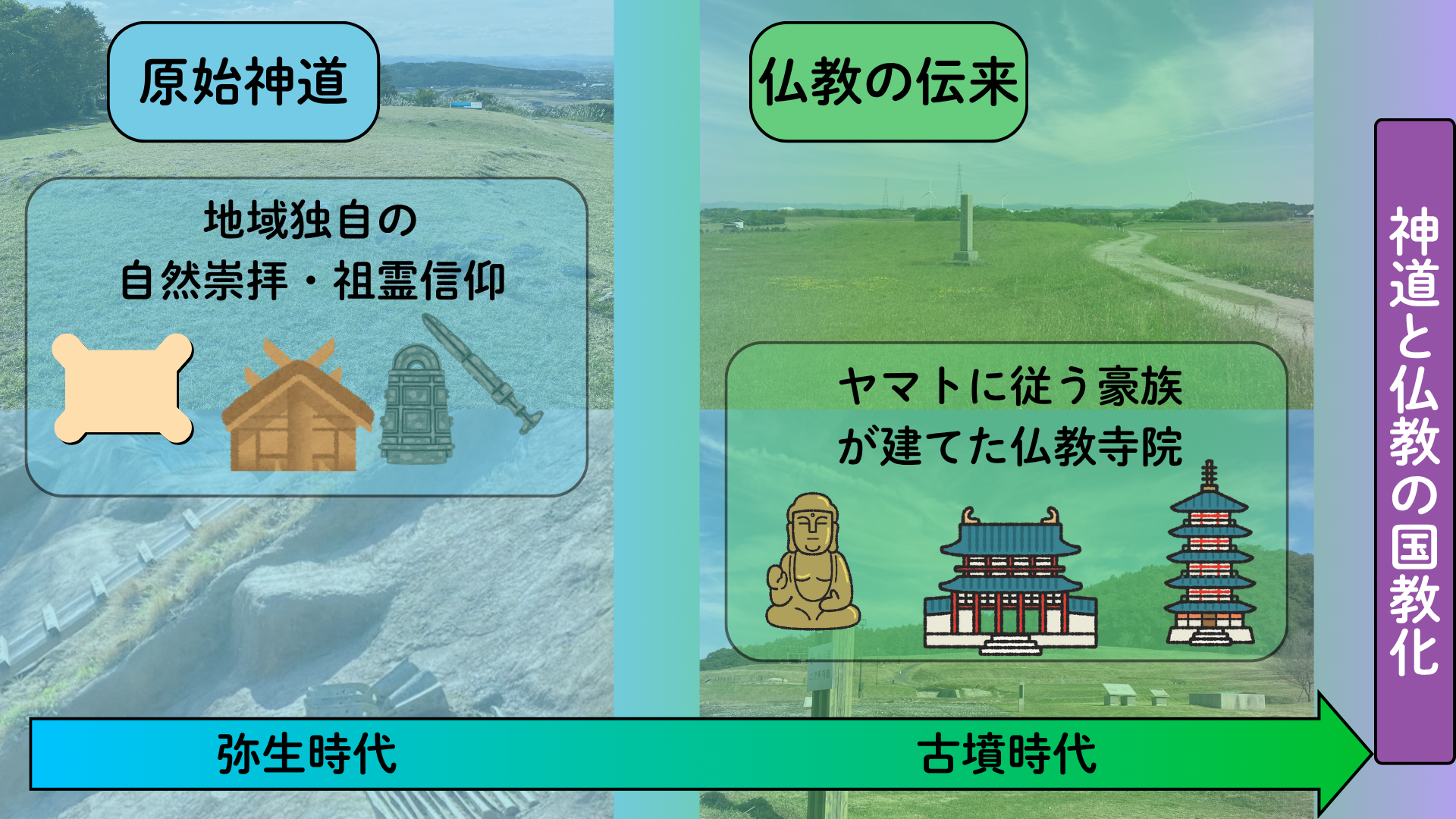 原始神道

地域独自の
自然崇拝・祖霊信仰

仏教の伝来

ヤマトに従う豪族
が建てた仏教寺院

神道と仏教の国教化

弥生時代

古墳時代